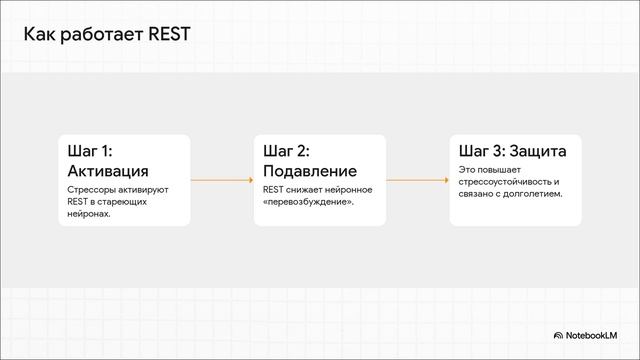 Как работает REST

Шаг 1: Активация

Стрессоры активируют REST в стареющих нейронах.

Шаг 2: Подавление

REST снижает нейронное «перевозбуждение».

Шаг 3: Защита

Это повышает стрессоустойчивость и связано с долголетием.

NotebookLM